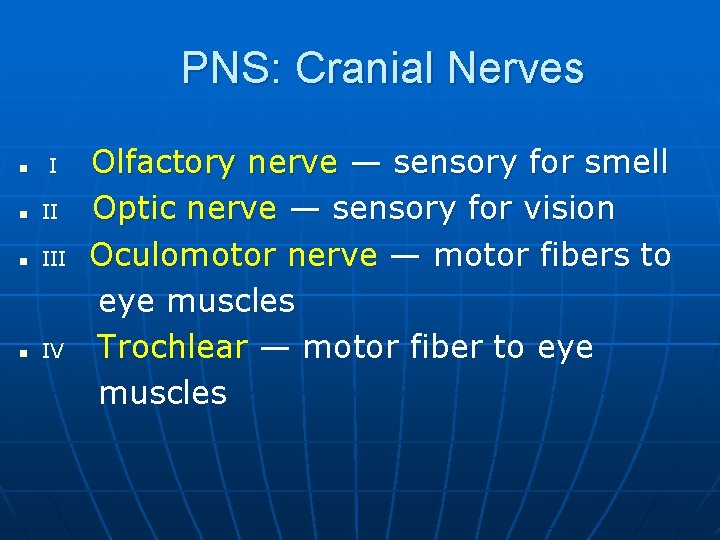 PNS: Cranial Nerves

- I Olfactory nerve — sensory for smell
- II Optic nerve — sensory for vision
- III Oculomotor nerve — motor fibers to eye muscles
- IV Trochlear — motor fiber to eye muscles